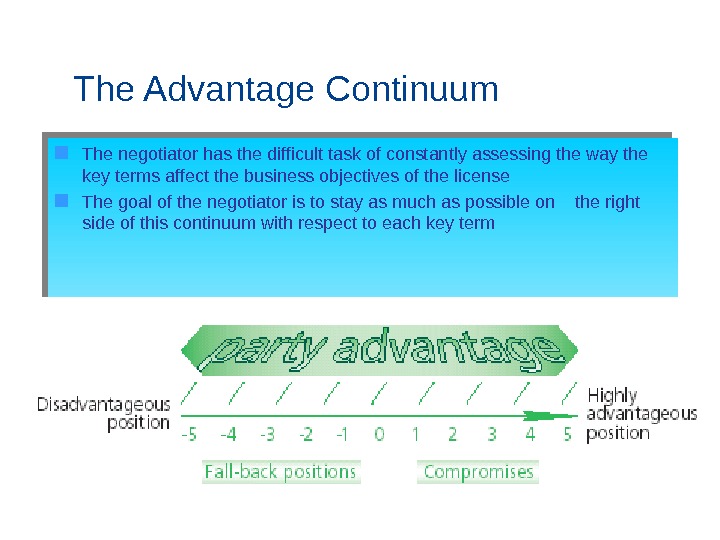 The Advantage Continuum

The negotiator has the difficult task of constantly assessing the way the key terms affect the business objectives of the license

The goal of the negotiator is to stay as much as possible on the right side of this continuum with respect to each key term

party advantage

Disadvantageous position

-5 -4 -3 -2 -1 0 1 2 3 4 5

Highly advantageous position

Fall-back positions

Compromises